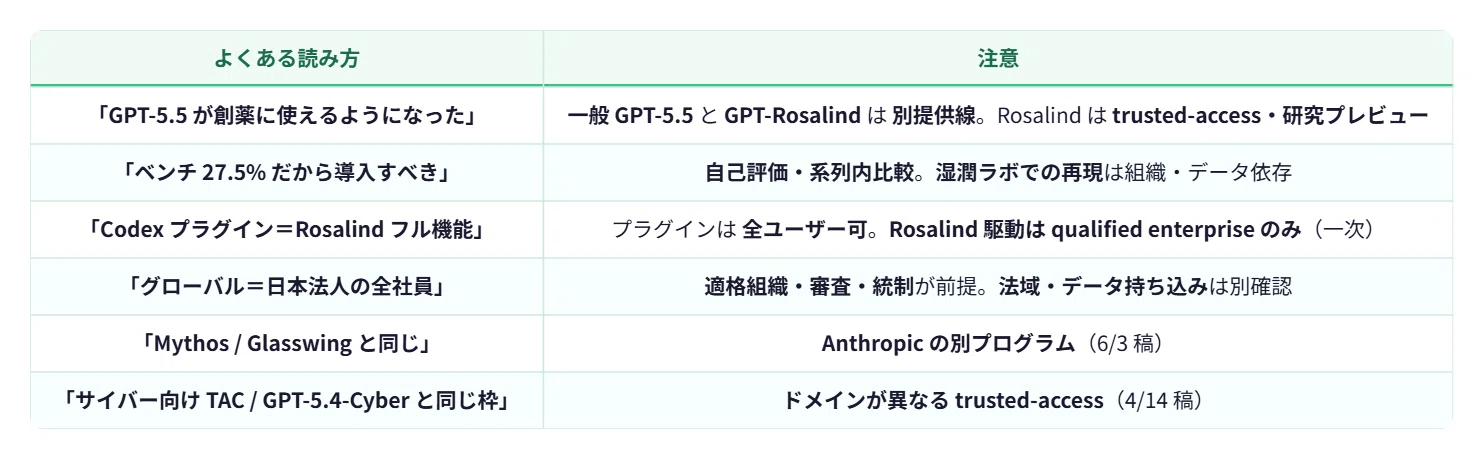 | よくある読み方 | 注意 |
|---|---|
| 「GPT-5.5 が創薬に使えるようになった」 | 一般 GPT-5.5 と GPT-Rosalind は 別提供線。Rosalind は trusted-access・研究プレビュー |
| 「ベンチ 27.5% だから導入すべき」 | 自己評価・系列内比較。湿潤ラボでの再現は組織・データ依存 |
| 「Codex プラグイン＝Rosalind フル機能」 | プラグインは 全ユーザー可。Rosalind 駆動は qualified enterprise のみ（一次） |
| 「グローバル＝日本法人の全社員」 | 適格組織・審査・統制が前提。法域・データ持ち込みは別確認 |
| 「Mythos / Glasswing と同じ」 | Anthropic の別プログラム（6/3 稿） |
| 「サイバー向け TAC / GPT-5.4-Cyber と同じ枠」 | ドメインが異なる trusted-access（4/14 稿） |